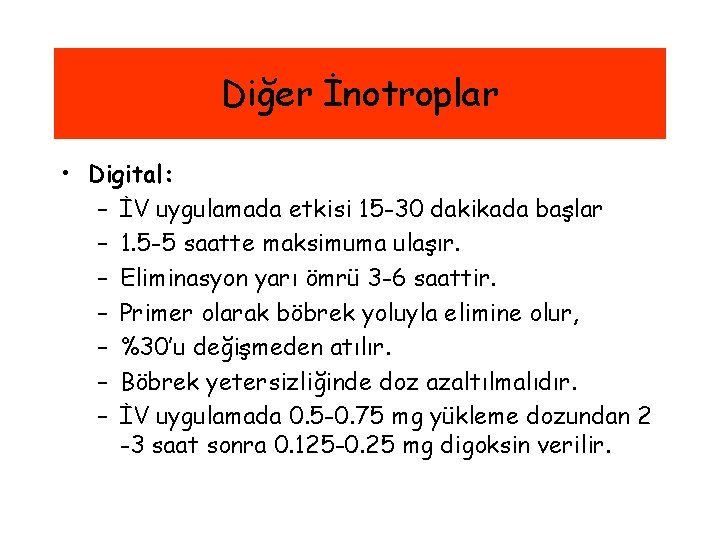 Diğer İnotroplar

• Digital:
– İV uygulamada etkisi 15-30 dakikada başlar
– 1.5-5 saatte maksimuma ulaşır.
– Eliminasyon yarı ömrü 3-6 saattir.
– Primer olarak böbrek yoluyla elimine olur,
– %30'u değişmeden atılır.
– Böbrek yetersizliğinde doz azaltılmalıdır.
– İV uygulamada 0.5-0.75 mg yükleme dozundan 2 -3 saat sonra 0.125-0.25 mg digoksin verilir.